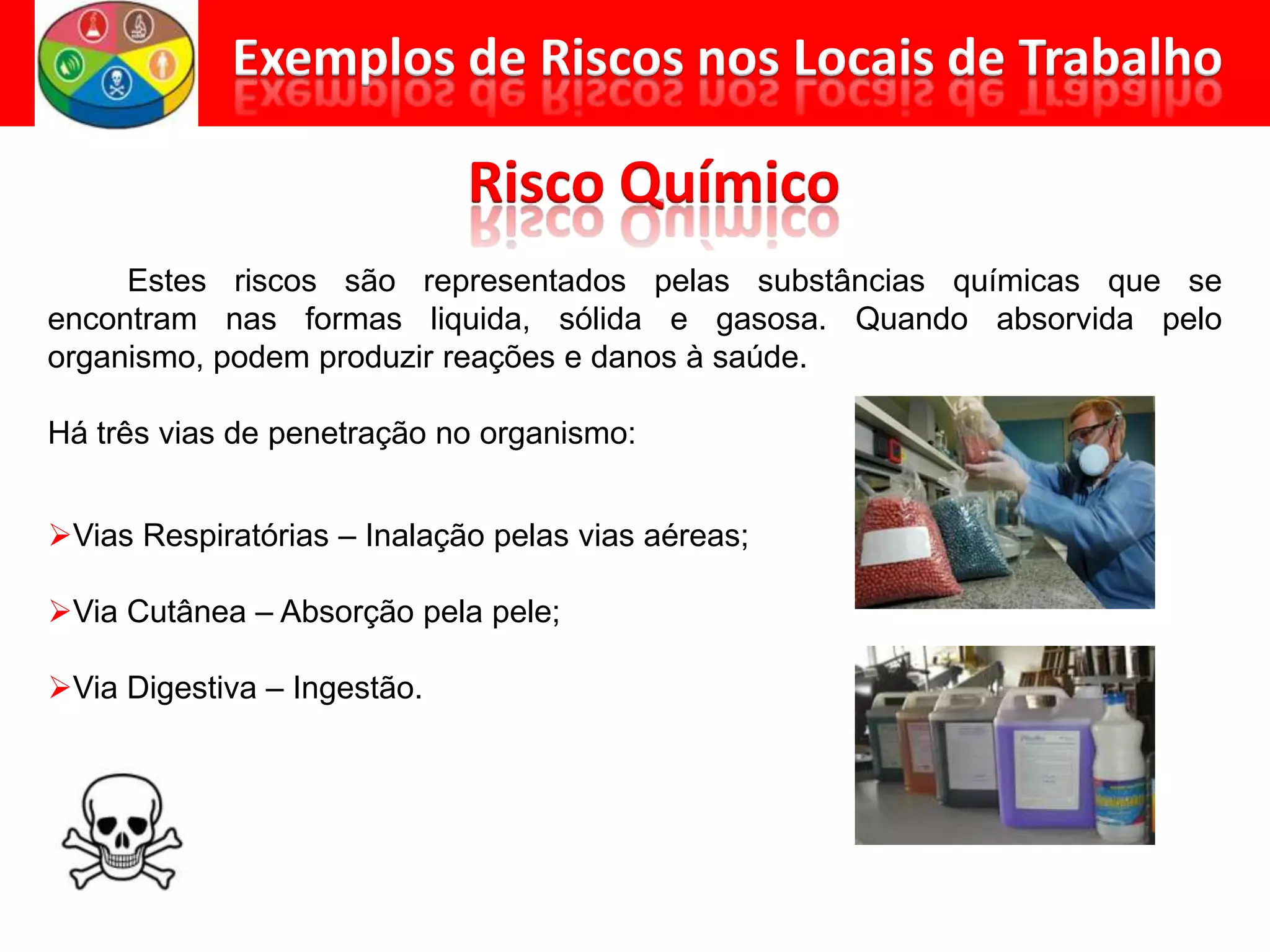 Exemplos de Riscos nos Locais de Trabalho

Risco Químico

Estes riscos são representados pelas substâncias químicas que se encontram nas formas liquida, sólida e gasosa. Quando absorvida pelo organismo, podem produzir reações e danos à saúde.

Há três vias de penetração no organismo:

➢Vias Respiratórias – Inalação pelas vias aéreas;

➢Via Cutânea – Absorção pela pele;

➢Via Digestiva – Ingestão.